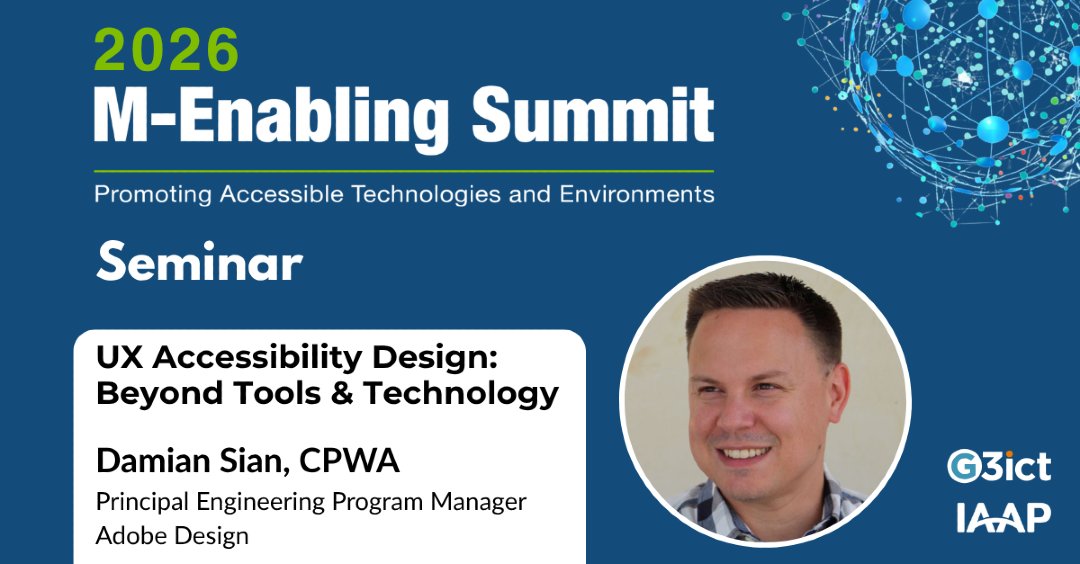 2026
M-Enabling Summit
Promoting Accessible Technologies and Environments

Seminar

UX Accessibility Design: Beyond Tools & Technology

Damian Sian, CPWA
Principal Engineering Program Manager
Adobe Design

G3ict
IAAP